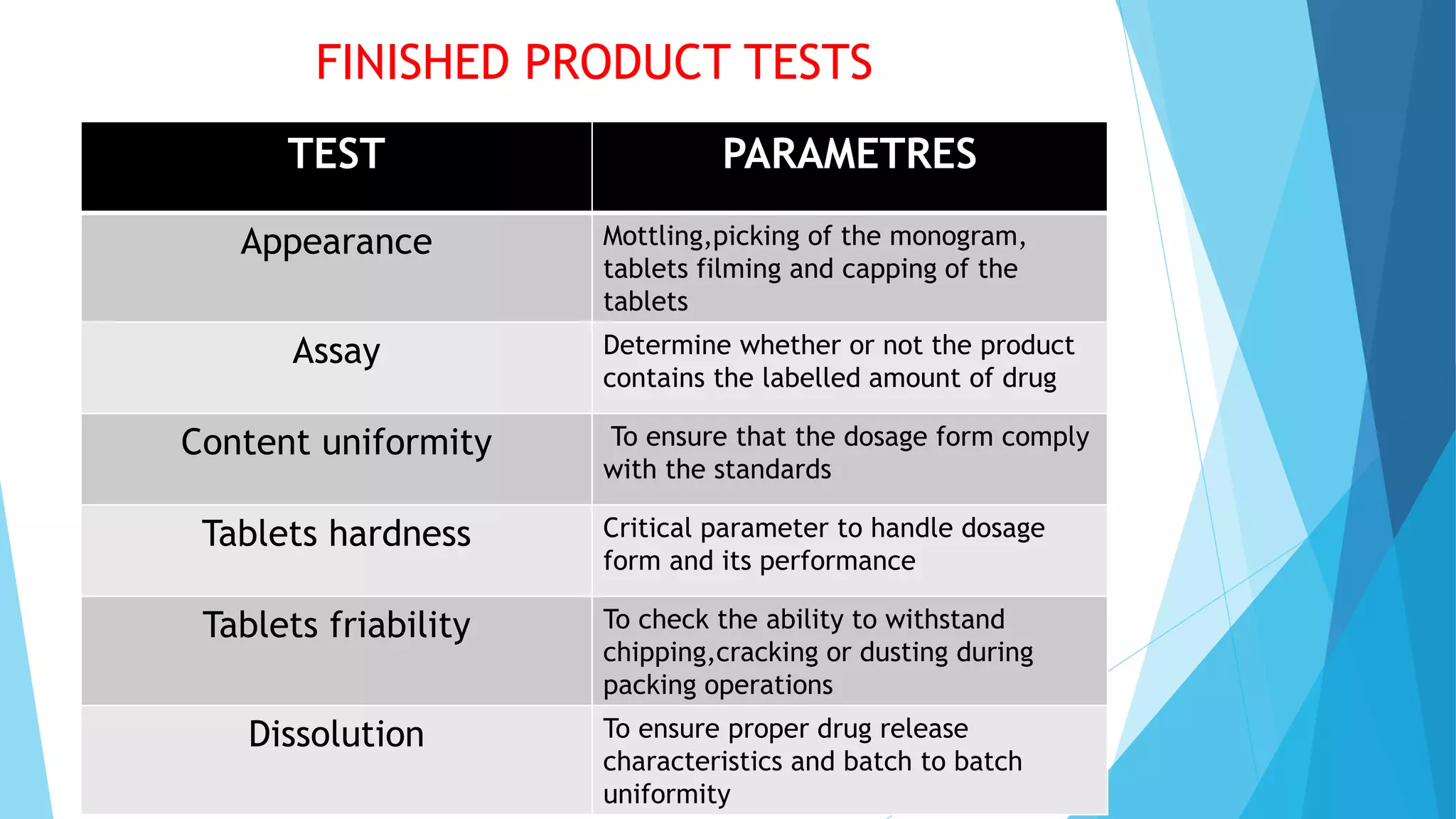 FINISHED PRODUCT TESTS

| TEST | PARAMETRES |
|---|---|
| Appearance | Mottling,picking of the monogram, tablets filming and capping of the tablets |
| Assay | Determine whether or not the product contains the labelled amount of drug |
| Content uniformity | To ensure that the dosage form comply with the standards |
| Tablets hardness | Critical parameter to handle dosage form and its performance |
| Tablets friability | To check the ability to withstand chipping,cracking or dusting during packing operations |
| Dissolution | To ensure proper drug release characteristics and batch to batch uniformity |